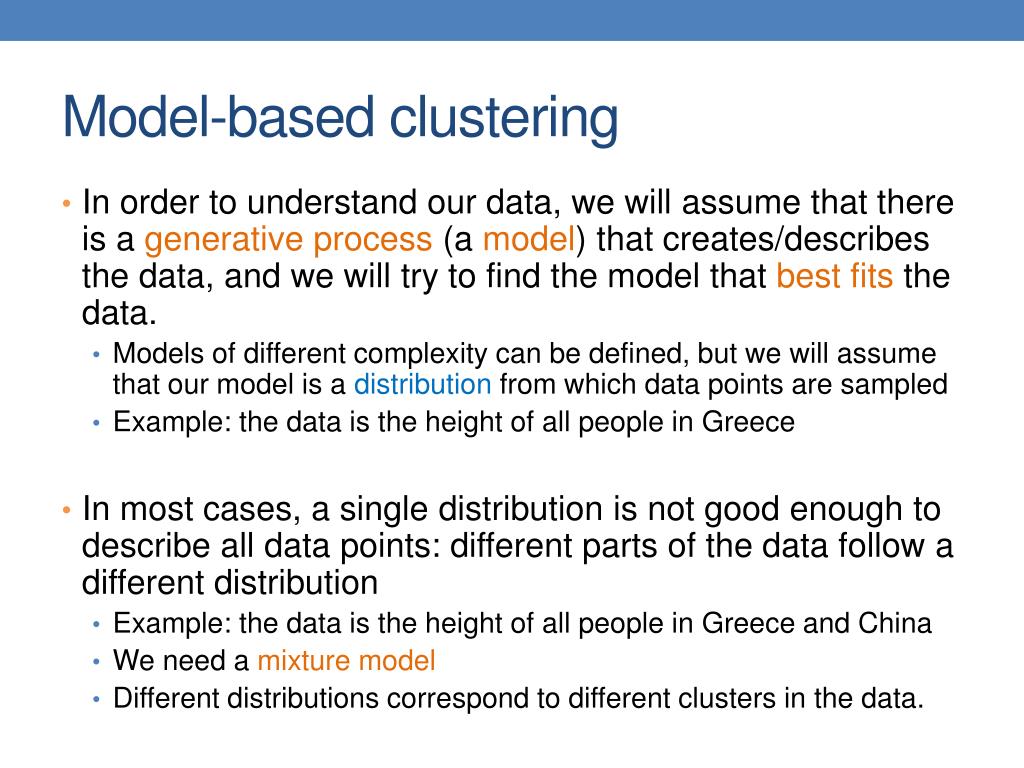 Model-based clustering

• In order to understand our data, we will assume that there is a generative process (a model) that creates/describes the data, and we will try to find the model that best fits the data.
  • Models of different complexity can be defined, but we will assume that our model is a distribution from which data points are sampled
  • Example: the data is the height of all people in Greece

• In most cases, a single distribution is not good enough to describe all data points: different parts of the data follow a different distribution
  • Example: the data is the height of all people in Greece and China
  • We need a mixture model
  • Different distributions correspond to different clusters in the data.